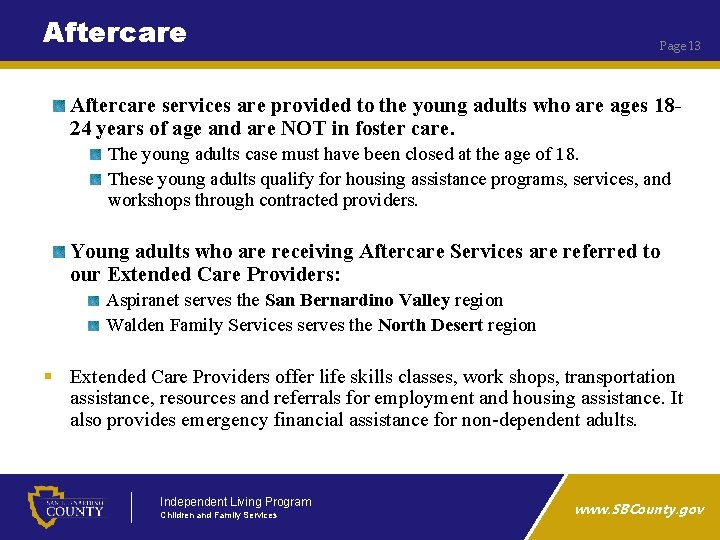 Aftercare

Page 13

Aftercare services are provided to the young adults who are ages 18-24 years of age and are NOT in foster care.

The young adults case must have been closed at the age of 18.

These young adults qualify for housing assistance programs, services, and workshops through contracted providers.

Young adults who are receiving Aftercare Services are referred to our Extended Care Providers:

Aspiranet serves the San Bernardino Valley region

Walden Family Services serves the North Desert region

Extended Care Providers offer life skills classes, work shops, transportation assistance, resources and referrals for employment and housing assistance. It also provides emergency financial assistance for non-dependent adults.

SAN BERNARDINO COUNTY

Independent Living Program
Children and Family Services

www.SBCounty.gov